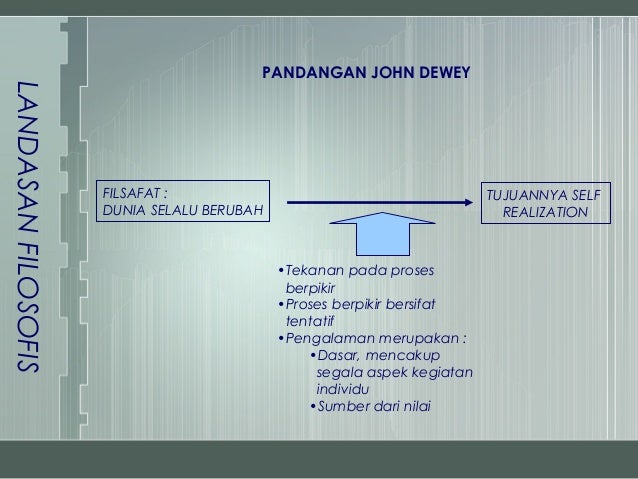 LANDASAN FILOSOFIS

PANDANGAN JOHN DEWEY

FILSAFAT :
DUNIA SELALU BERUBAH

TUJUANNYA SELF REALIZATION

•Tekanan pada proses berpikir
•Proses berpikir bersifat tentatif
•Pengalaman merupakan :
•Dasar, mencakup segala aspek kegiatan individu
•Sumber dari nilai